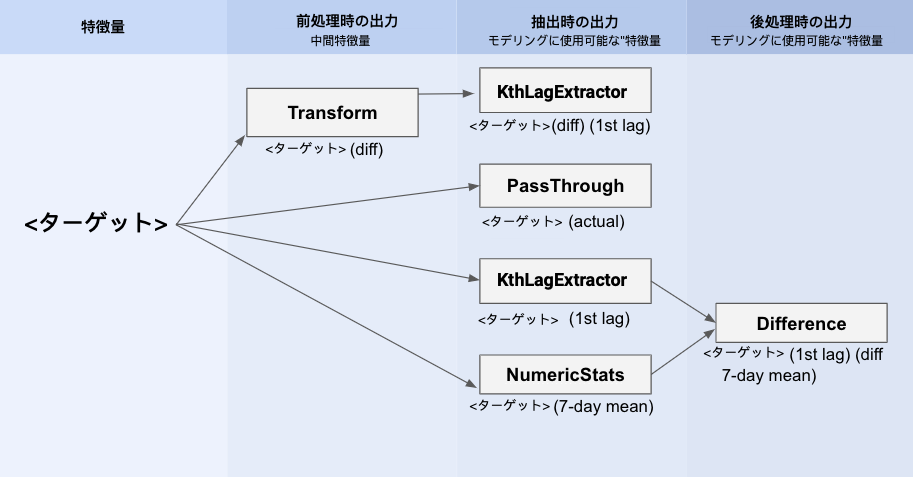 特徴量

前処理時の出力
中間特徴量

抽出時の出力
モデリングに使用可能な"特徴量

後処理時の出力
モデリングに使用可能な"特徴量

<ターゲット>

Transform
<ターゲット> (diff)

KthLagExtractor
<ターゲット>(diff) (1st lag)

PassThrough
<ターゲット> (actual)

KthLagExtractor
<ターゲット> (1st lag)

NumericStats
<ターゲット>(7-day mean)

Difference
<ターゲット> (1st lag) (diff 7-day mean)